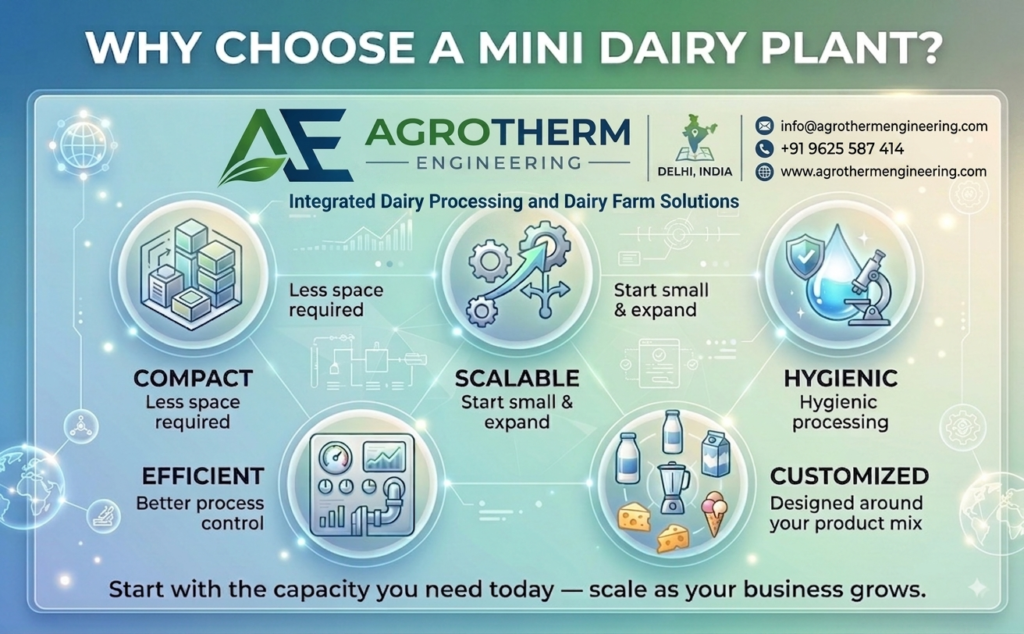 WHY CHOOSE A MINI DAIRY PLANT?

AE AGROTHERM ENGINEERING

DELHI, INDIA

info@agrothermengineering.com
+91 9625 587 414
www.agrothermengineering.com

Integrated Dairy Processing and Dairy Farm Solutions

Less space required

Start small & expand

COMPACT
Less space required

SCALABLE
Start small & expand

HYGIENIC
Hygienic processing

EFFICIENT
Better process control

CUSTOMIZED
Designed around your product mix

Start with the capacity you need today — scale as your business grows.